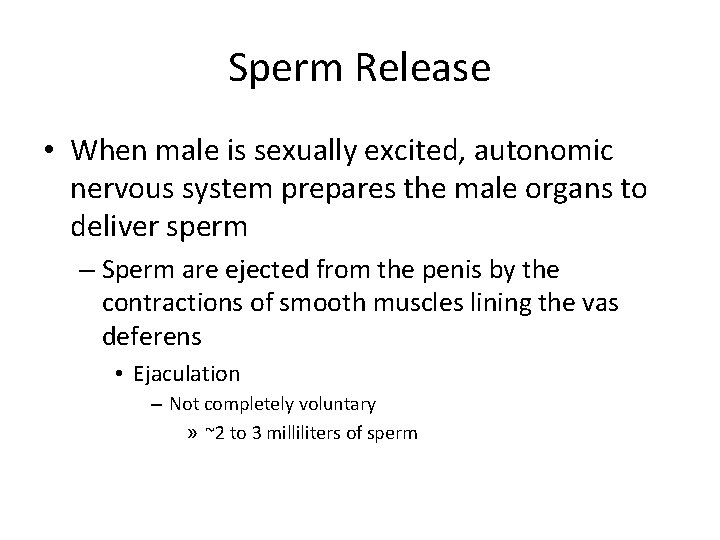 Sperm Release

• When male is sexually excited, autonomic nervous system prepares the male organs to deliver sperm

– Sperm are ejected from the penis by the contractions of smooth muscles lining the vas deferens

• Ejaculation

– Not completely voluntary

» ~2 to 3 milliliters of sperm